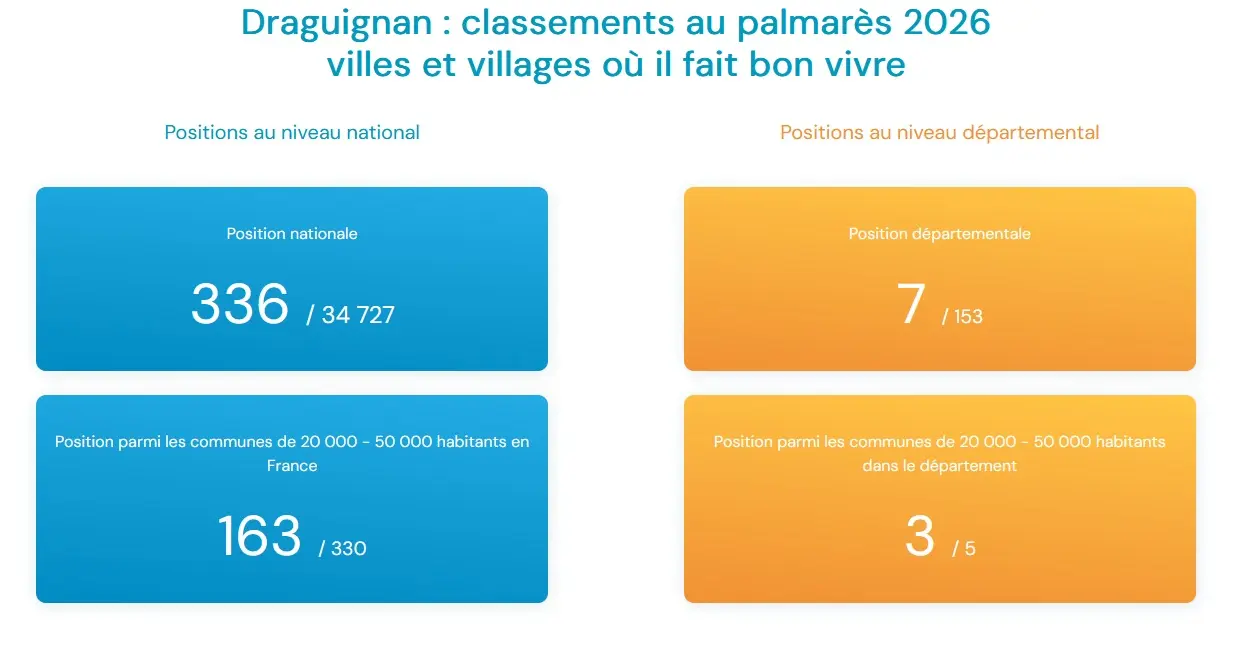 Draguignan : classements au palmarès 2026
villes et villages où il fait bon vivre

Positions au niveau national

Position nationale

336 / 34 727

Position parmi les communes de 20 000 - 50 000 habitants en France

163 / 330

Positions au niveau départemental

Position départementale

7 / 153

Position parmi les communes de 20 000 - 50 000 habitants dans le département

3 / 5